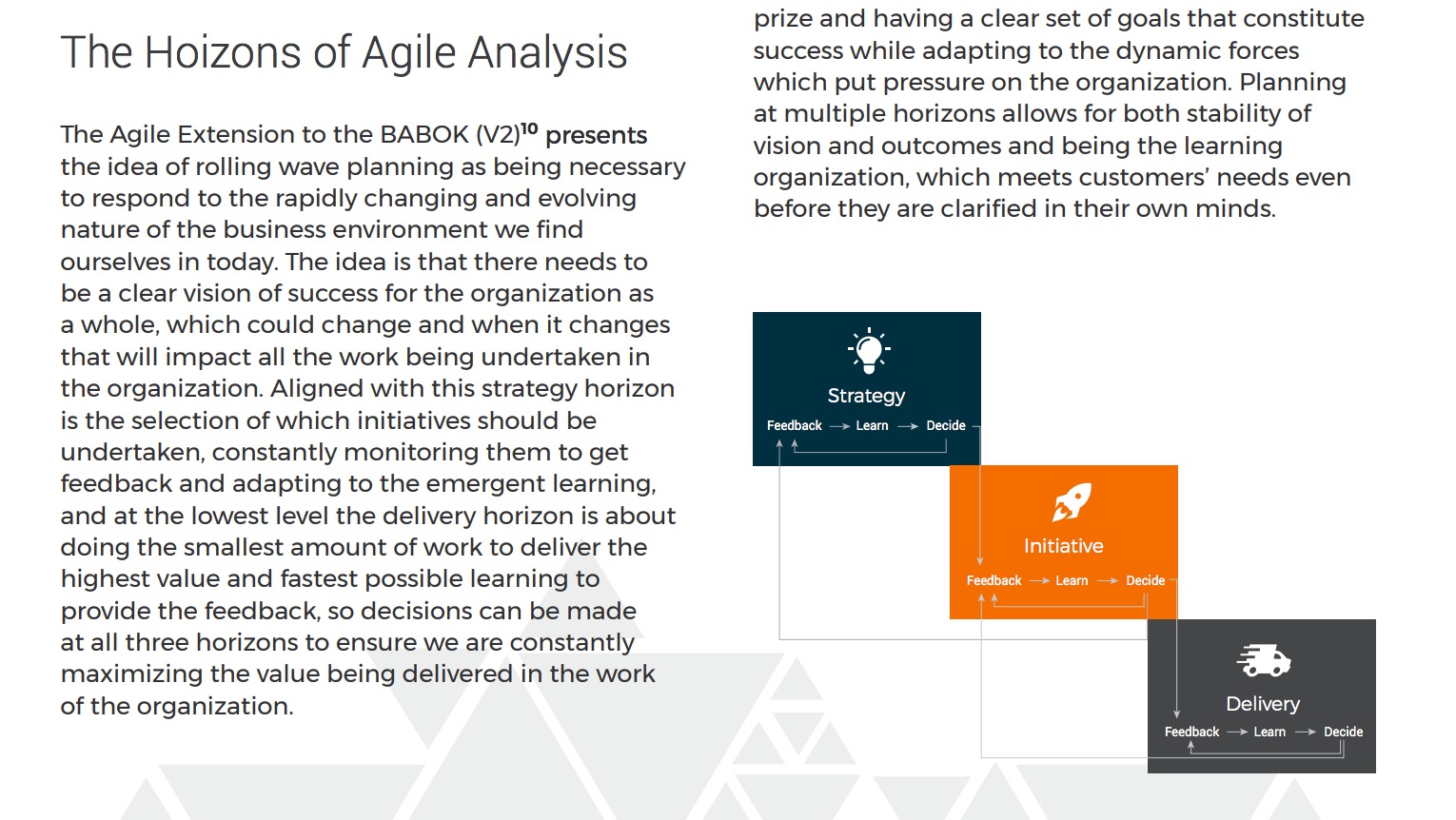 The Hoizons of Agile Analysis

The Agile Extension to the BABOK (V2)$^{10}$ presents the idea of rolling wave planning as being necessary to respond to the rapidly changing and evolving nature of the business environment we find ourselves in today. The idea is that there needs to be a clear vision of success for the organization as a whole, which could change and when it changes that will impact all the work being undertaken in the organization. Aligned with this strategy horizon is the selection of which initiatives should be undertaken, constantly monitoring them to get feedback and adapting to the emergent learning, and at the lowest level the delivery horizon is about doing the smallest amount of work to deliver the highest value and fastest possible learning to provide the feedback, so decisions can be made at all three horizons to ensure we are constantly maximizing the value being delivered in the work of the organization.

prize and having a clear set of goals that constitute success while adapting to the dynamic forces which put pressure on the organization. Planning at multiple horizons allows for both stability of vision and outcomes and being the learning organization, which meets customers' needs even before they are clarified in their own minds.

Strategy
Feedback → Learn → Decide

Initiative
Feedback → Learn → Decide

Delivery
Feedback → Learn → Decide